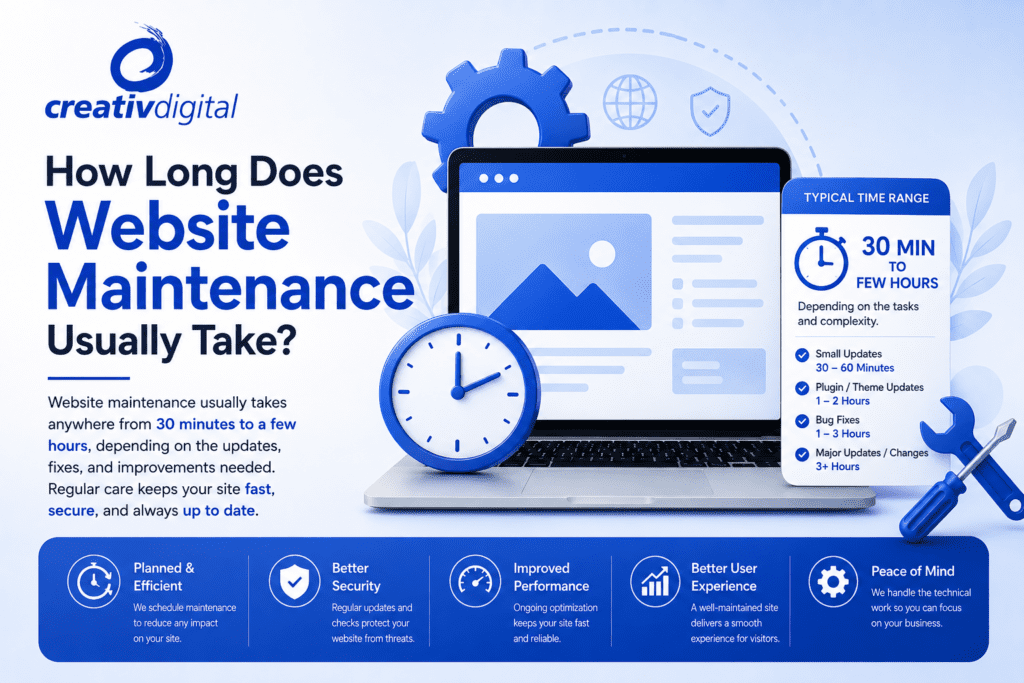 creativdigital

How Long Does Website Maintenance Usually Take?

Website maintenance usually takes anywhere from 30 minutes to a few hours, depending on the updates, fixes, and improvements needed. Regular care keeps your site fast, secure, and always up to date.

TYPICAL TIME RANGE

30 MIN TO FEW HOURS

Depending on the tasks and complexity.

Small Updates
30 – 60 Minutes

Plugin / Theme Updates
1 – 2 Hours

Bug Fixes
1 – 3 Hours

Major Updates / Changes
3+ Hours

Planned & Efficient
We schedule maintenance to reduce any impact on your site.

Better Security
Regular updates and checks protect your website from threats.

Improved Performance
Ongoing optimization keeps your site fast and reliable.

Better User Experience
A well-maintained site delivers a smooth experience for visitors.

Peace of Mind
We handle the technical work so you can focus on your business.